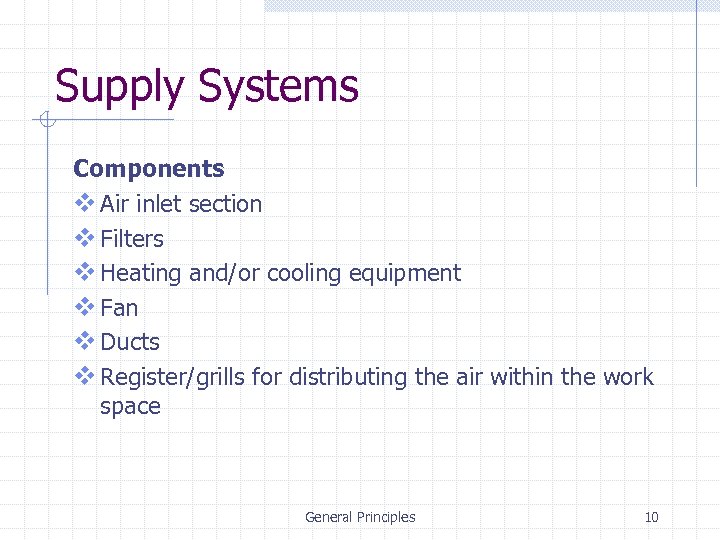 Supply Systems

Components

❖ Air inlet section

❖ Filters

❖ Heating and/or cooling equipment

❖ Fan

❖ Ducts

❖ Register/grills for distributing the air within the work space

General Principles

10